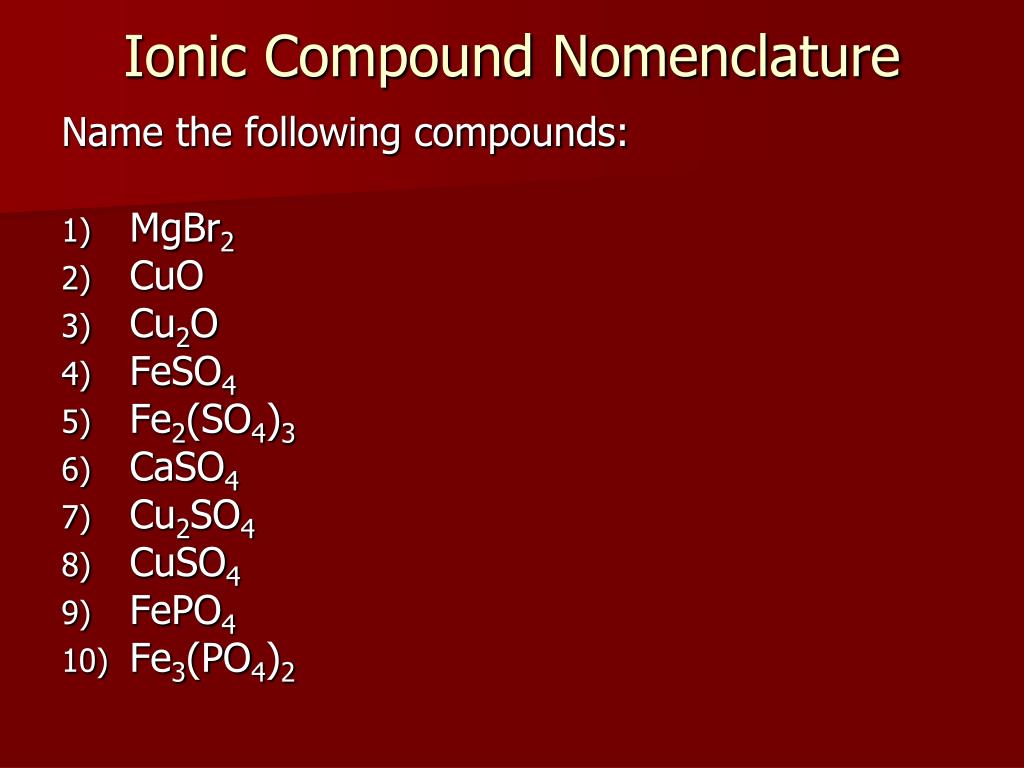 Ionic Compound Nomenclature

Name the following compounds:

1) $MgBr_2$
2) $CuO$
3) $Cu_2O$
4) $FeSO_4$
5) $Fe_2(SO_4)_3$
6) $CaSO_4$
7) $Cu_2SO_4$
8) $CuSO_4$
9) $FePO_4$
10) $Fe_3(PO_4)_2$